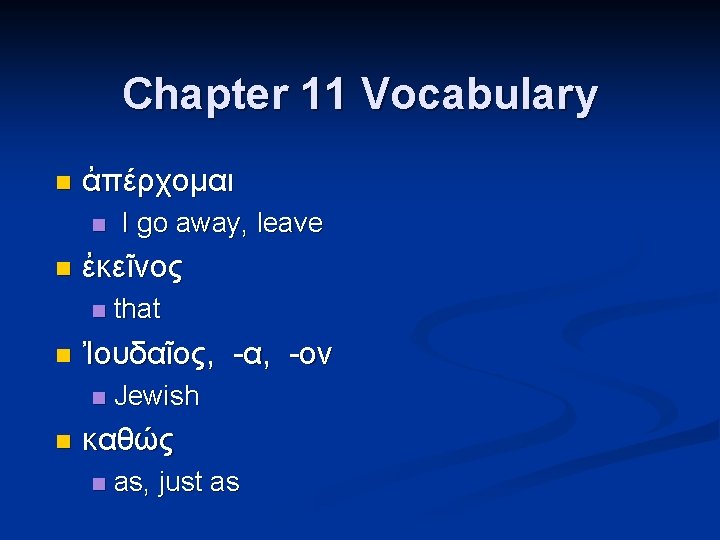 Chapter 11 Vocabulary

ἀπέρχομαι

I go away, leave

ἐκεῖνος

that

Ἰουδαῖος, -α, -ον

Jewish

καθώς

as, just as